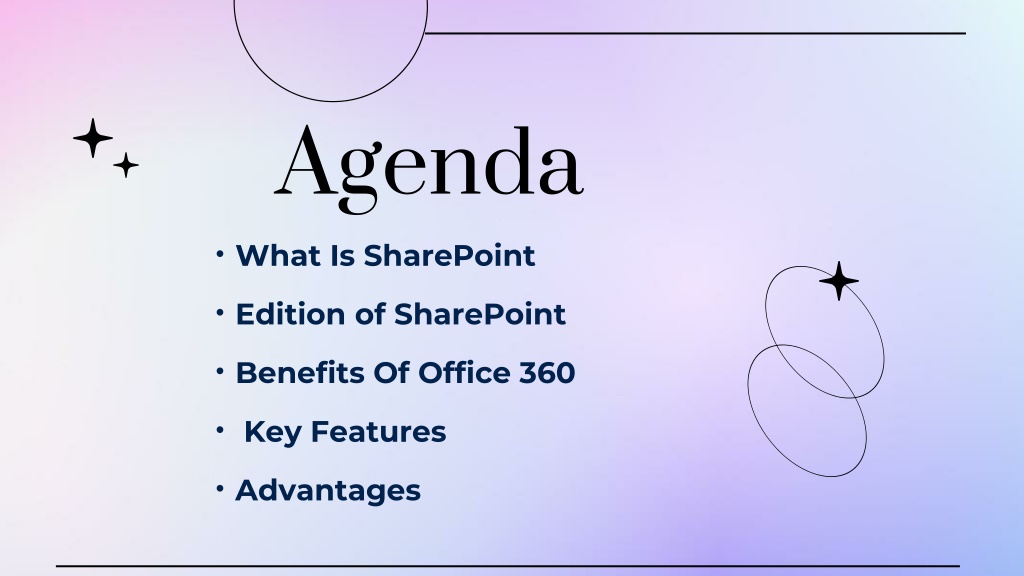 Agenda

• What Is SharePoint
• Edition of SharePoint
• Benefits Of Office 360
• Key Features
• Advantages